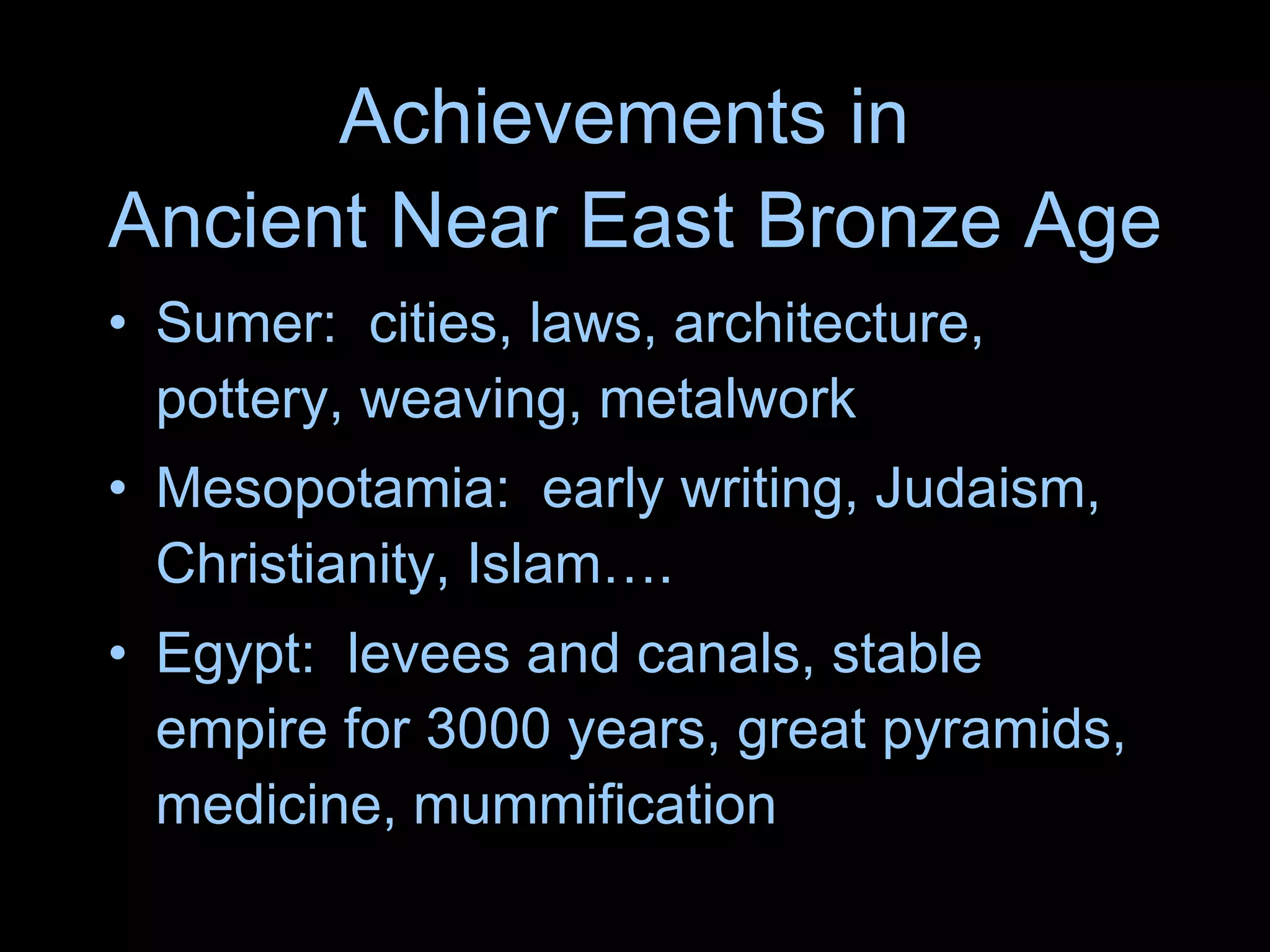 Achievements in
Ancient Near East Bronze Age

• Sumer: cities, laws, architecture, pottery, weaving, metalwork
• Mesopotamia: early writing, Judaism, Christianity, Islam….
• Egypt: levees and canals, stable empire for 3000 years, great pyramids, medicine, mummification